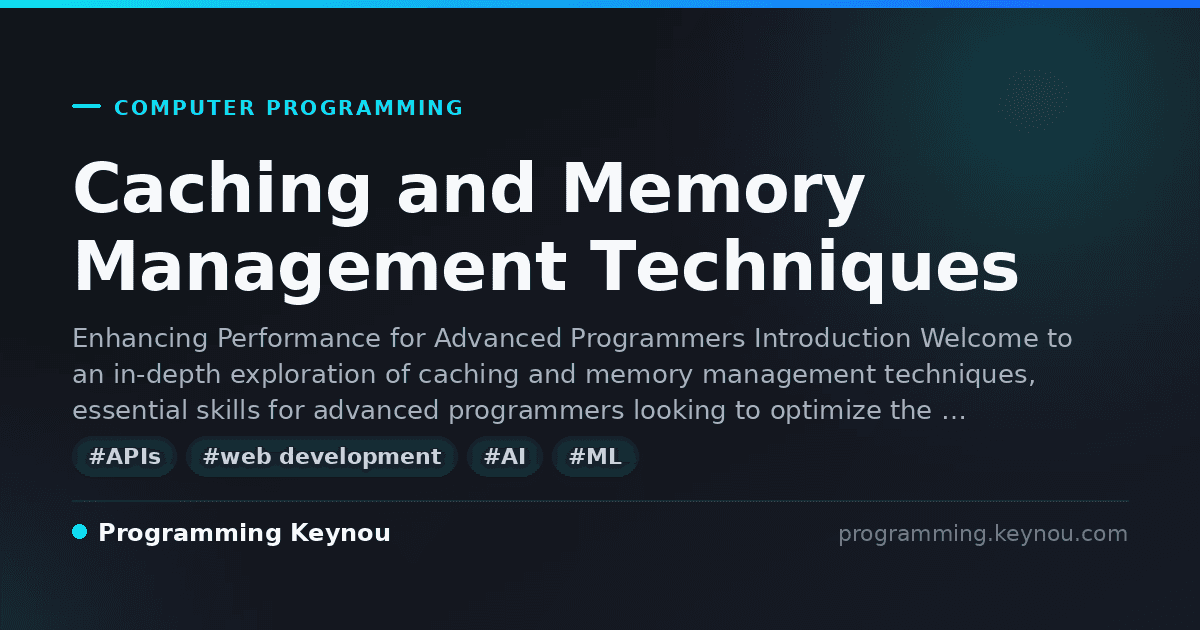 COMPUTER PROGRAMMING

Caching and Memory Management Techniques

Enhancing Performance for Advanced Programmers Introduction Welcome to an in-depth exploration of caching and memory management techniques, essential skills for advanced programmers looking to optimize the …

#APIs #web development #AI #ML

Programming Keynou

programming.keynou.com